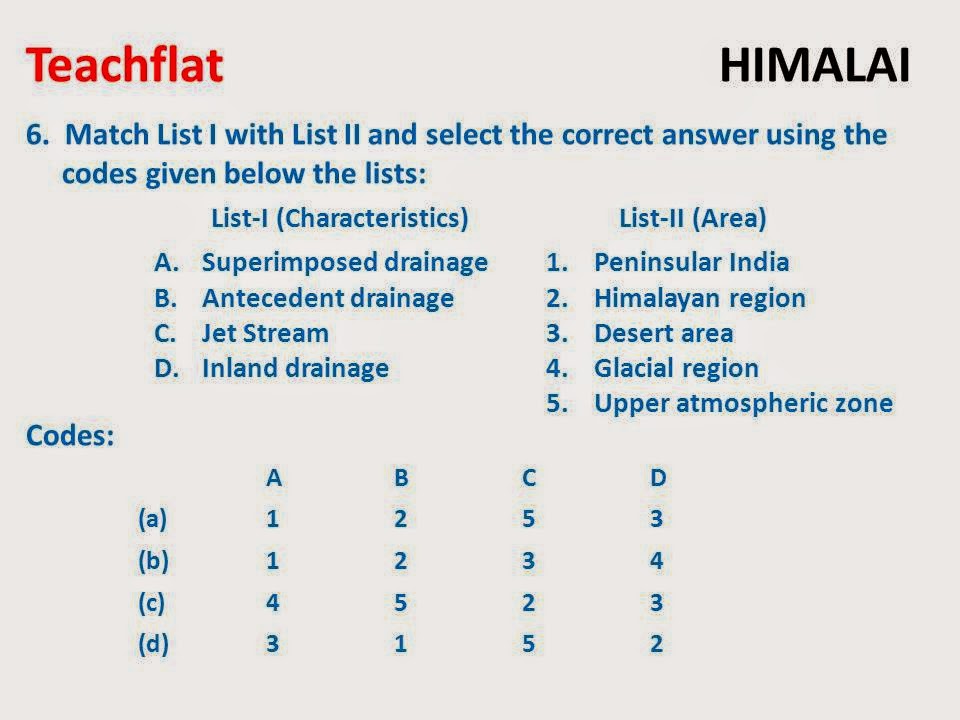 Teachflat HIMALAI

6. Match List I with List II and select the correct answer using the codes given below the lists:

List-I (Characteristics)
A. Superimposed drainage
B. Antecedent drainage
C. Jet Stream
D. Inland drainage

List-II (Area)
1. Peninsular India
2. Himalayan region
3. Desert area
4. Glacial region
5. Upper atmospheric zone

Codes:

| | A | B | C | D |
|---|---|---|---|---|
| (a) | 1 | 2 | 5 | 3 |
| (b) | 1 | 2 | 3 | 4 |
| (c) | 4 | 5 | 2 | 3 |
| (d) | 3 | 1 | 5 | 2 |